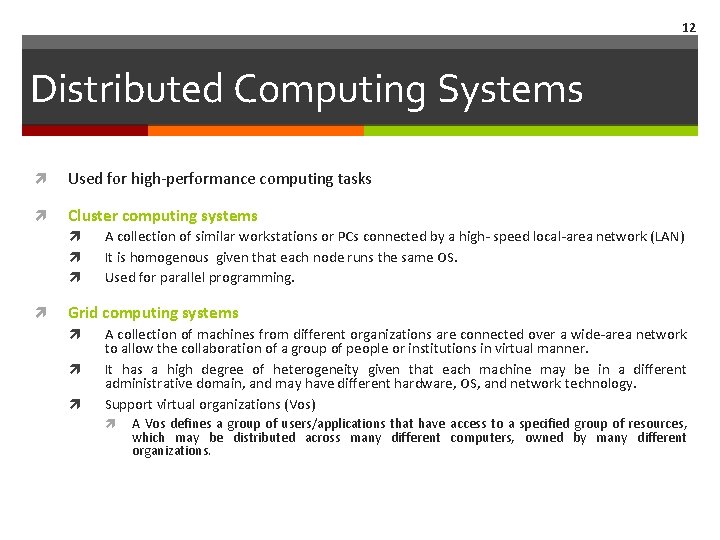 12

Distributed Computing Systems

Used for high-performance computing tasks

Cluster computing systems

A collection of similar workstations or PCs connected by a high- speed local-area network (LAN)

It is homogenous given that each node runs the same OS.

Used for parallel programming.

Grid computing systems

A collection of machines from different organizations are connected over a wide-area network to allow the collaboration of a group of people or institutions in virtual manner.

It has a high degree of heterogeneity given that each machine may be in a different administrative domain, and may have different hardware, OS, and network technology.

Support virtual organizations (Vos)

A Vos defines a group of users/applications that have access to a specified group of resources, which may be distributed across many different computers, owned by many different organizations.